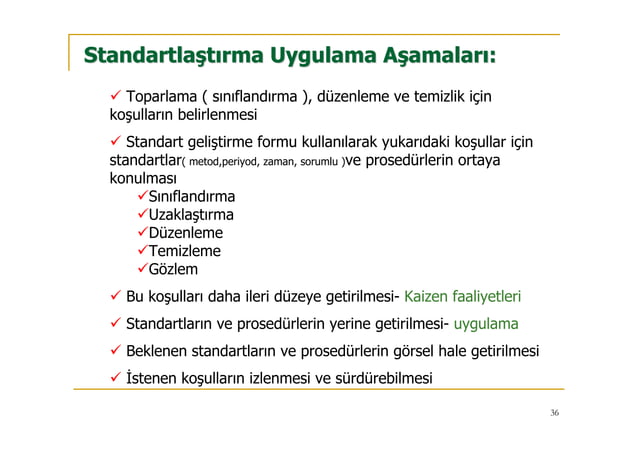 Standartlaştırma Uygulama Aşamaları:

✓ Toparlama ( sınıflandırma ), düzenleme ve temizlik için koşulların belirlenmesi

✓ Standart geliştirme formu kullanılarak yukarıdaki koşullar için standartlar( metod,periyod, zaman, sorumlu )ve prosedürlerin ortaya konulması

✓Sınıflandırma
✓Uzaklaştırma
✓Düzenleme
✓Temizleme
✓Gözlem

✓ Bu koşulları daha ileri düzeye getirilmesi- Kaizen faaliyetleri

✓ Standartların ve prosedürlerin yerine getirilmesi- uygulama

✓ Beklenen standartların ve prosedürlerin görsel hale getirilmesi

✓ İstenen koşulların izlenmesi ve sürdürebilmesi

36